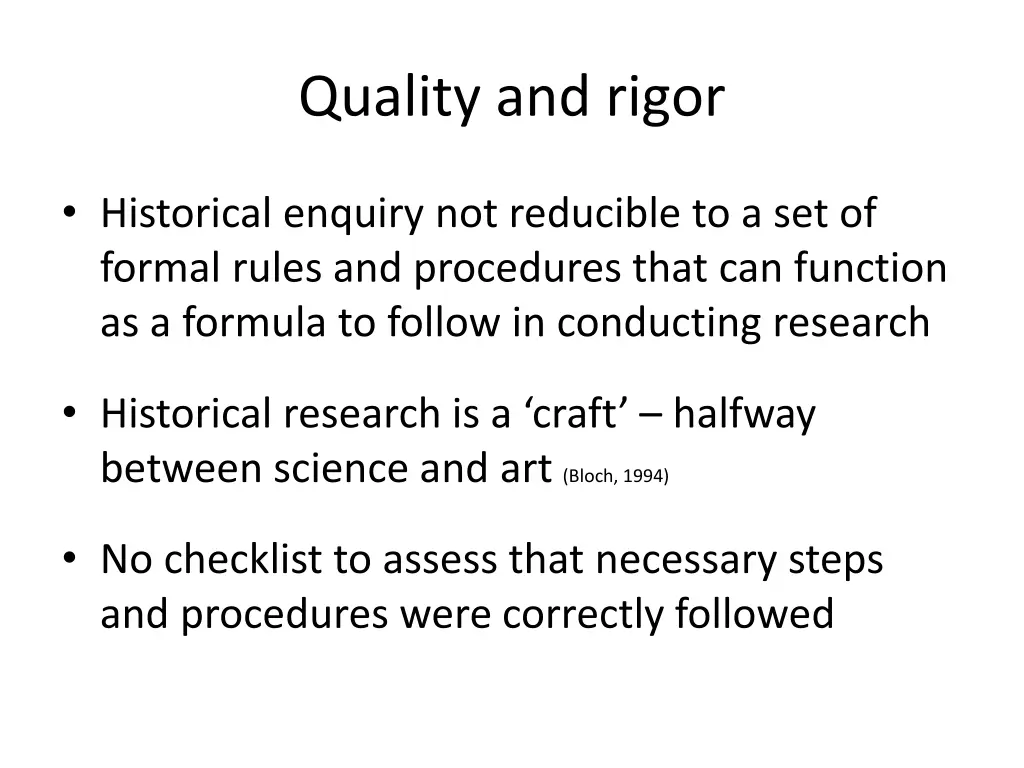 Quality and rigor

• Historical enquiry not reducible to a set of formal rules and procedures that can function as a formula to follow in conducting research

• Historical research is a ‘craft’ – halfway between science and art (Bloch, 1994)

• No checklist to assess that necessary steps and procedures were correctly followed